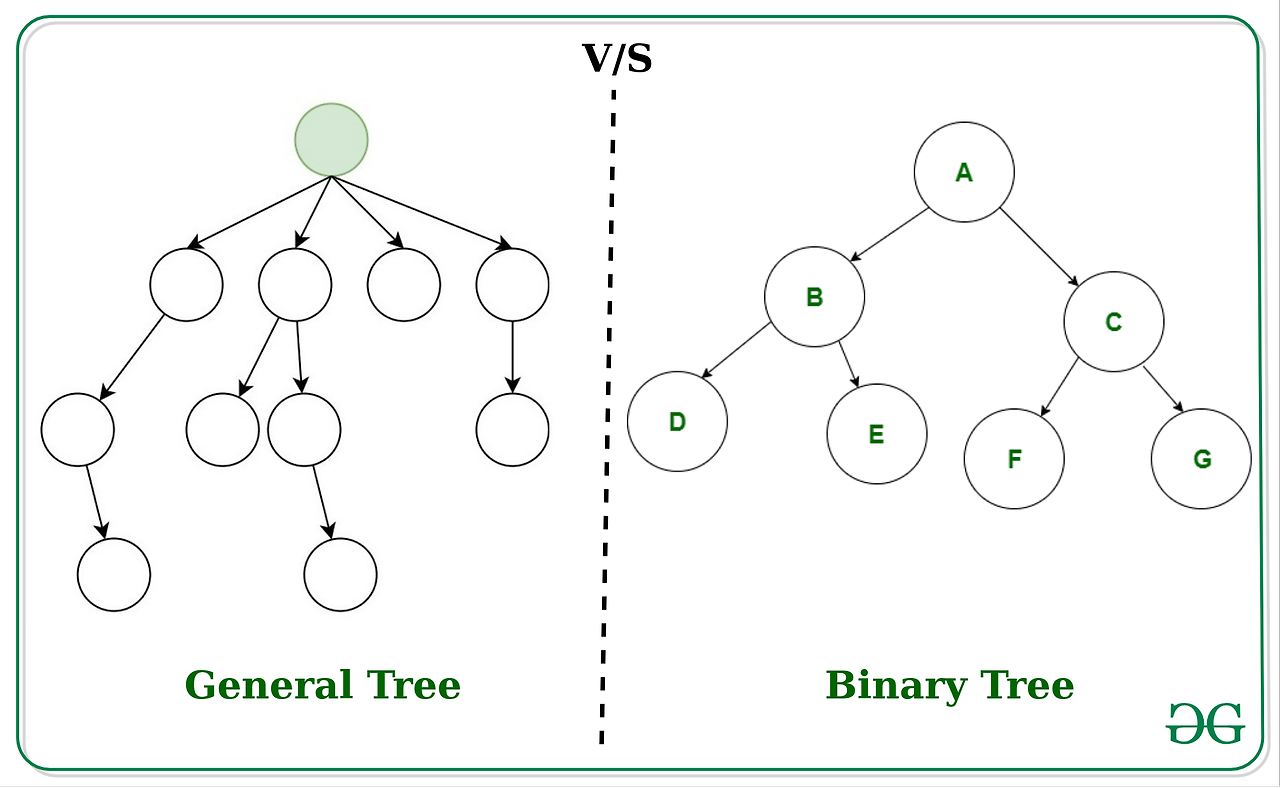 V/S

A
B
C
D
E
F
G

General Tree

Binary Tree

GG